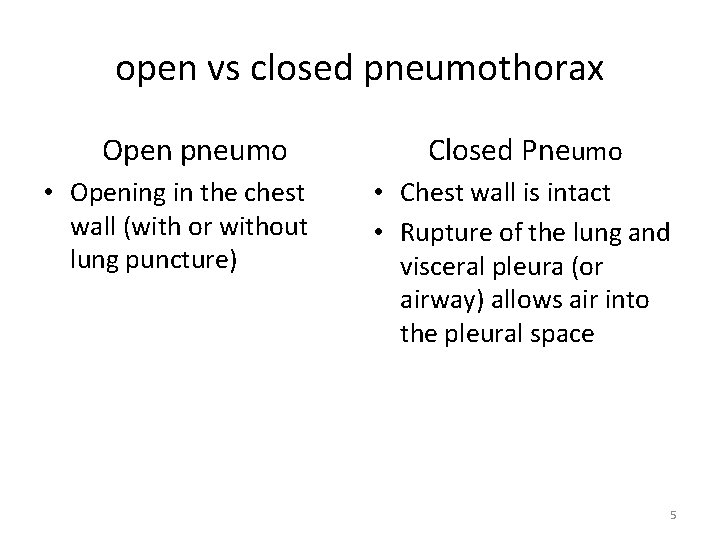 open vs closed pneumothorax

Open pneumo

• Opening in the chest wall (with or without lung puncture)

Closed Pneumo

• Chest wall is intact
• Rupture of the lung and visceral pleura (or airway) allows air into the pleural space

5